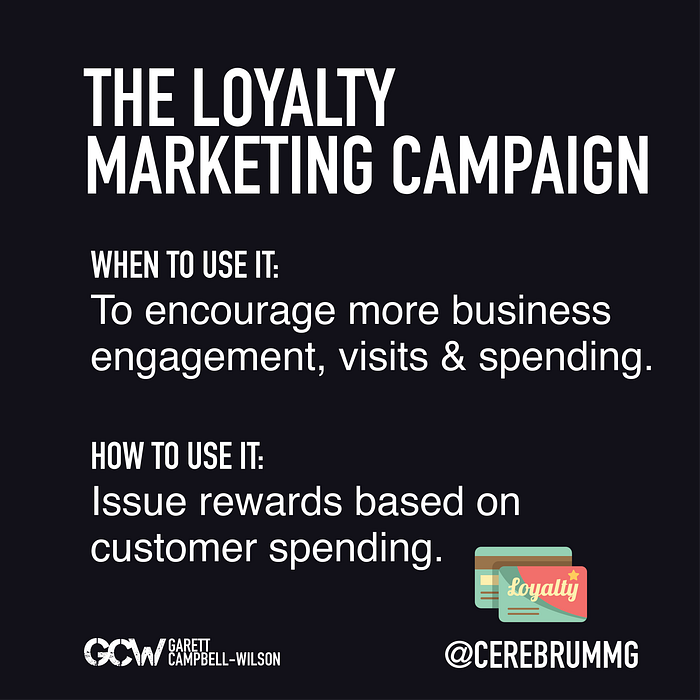 THE LOYALTY MARKETING CAMPAIGN

WHEN TO USE IT:
To encourage more business engagement, visits & spending.

HOW TO USE IT:
Issue rewards based on customer spending.

Loyalty

GCW GARETT CAMPBELL-WILSON

@CEREBRUMMG